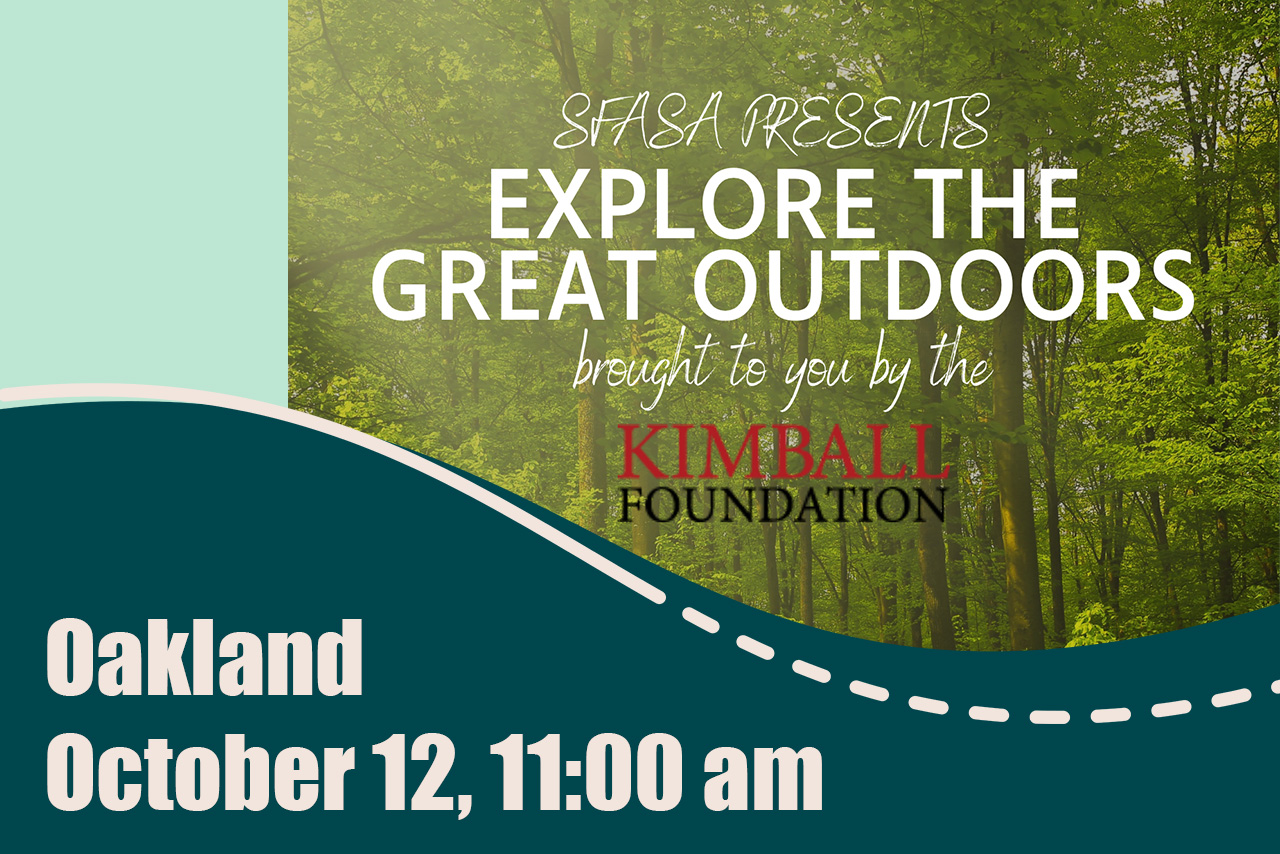 SFASA PRESENTS
EXPLORE THE GREAT OUTDOORS
brought to you by the
KIMBALL FOUNDATION

Oakland
October 12, 11:00 am